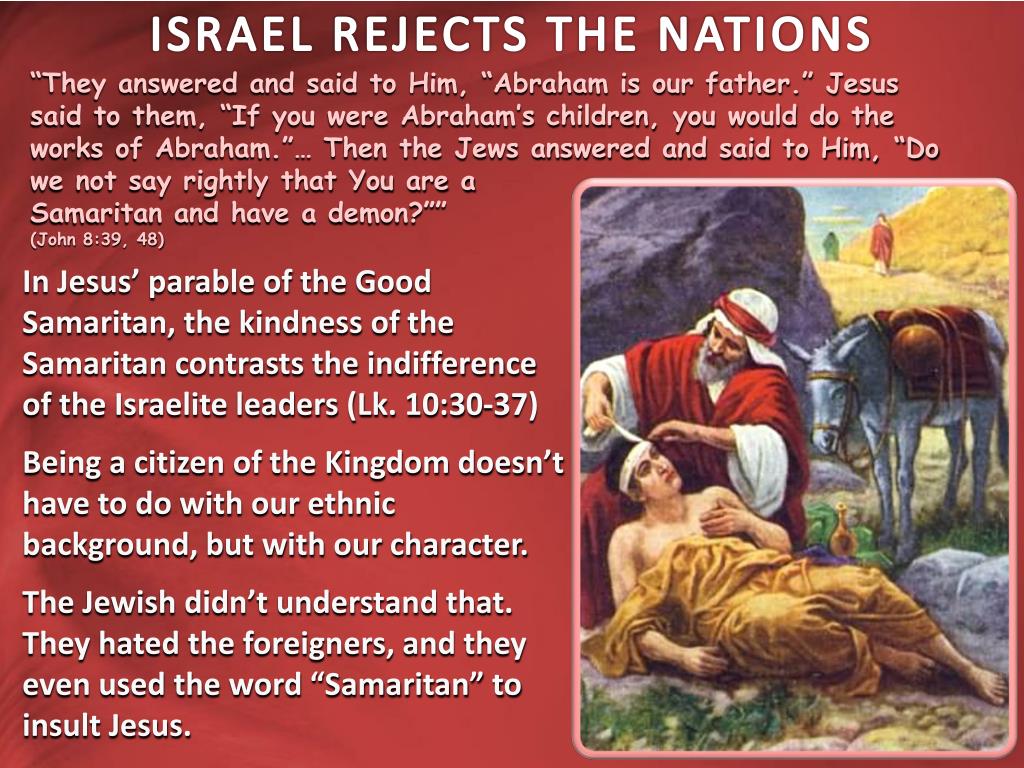 ISRAEL REJECTS THE NATIONS

“They answered and said to Him, “Abraham is our father.” Jesus said to them, “If you were Abraham’s children, you would do the works of Abraham.”… Then the Jews answered and said to Him, “Do we not say rightly that You are a Samaritan and have a demon?”” (John 8:39, 48)

In Jesus’ parable of the Good Samaritan, the kindness of the Samaritan contrasts the indifference of the Israelite leaders (Lk. 10:30-37)

Being a citizen of the Kingdom doesn’t have to do with our ethnic background, but with our character.

The Jewish didn’t understand that. They hated the foreigners, and they even used the word “Samaritan” to insult Jesus.